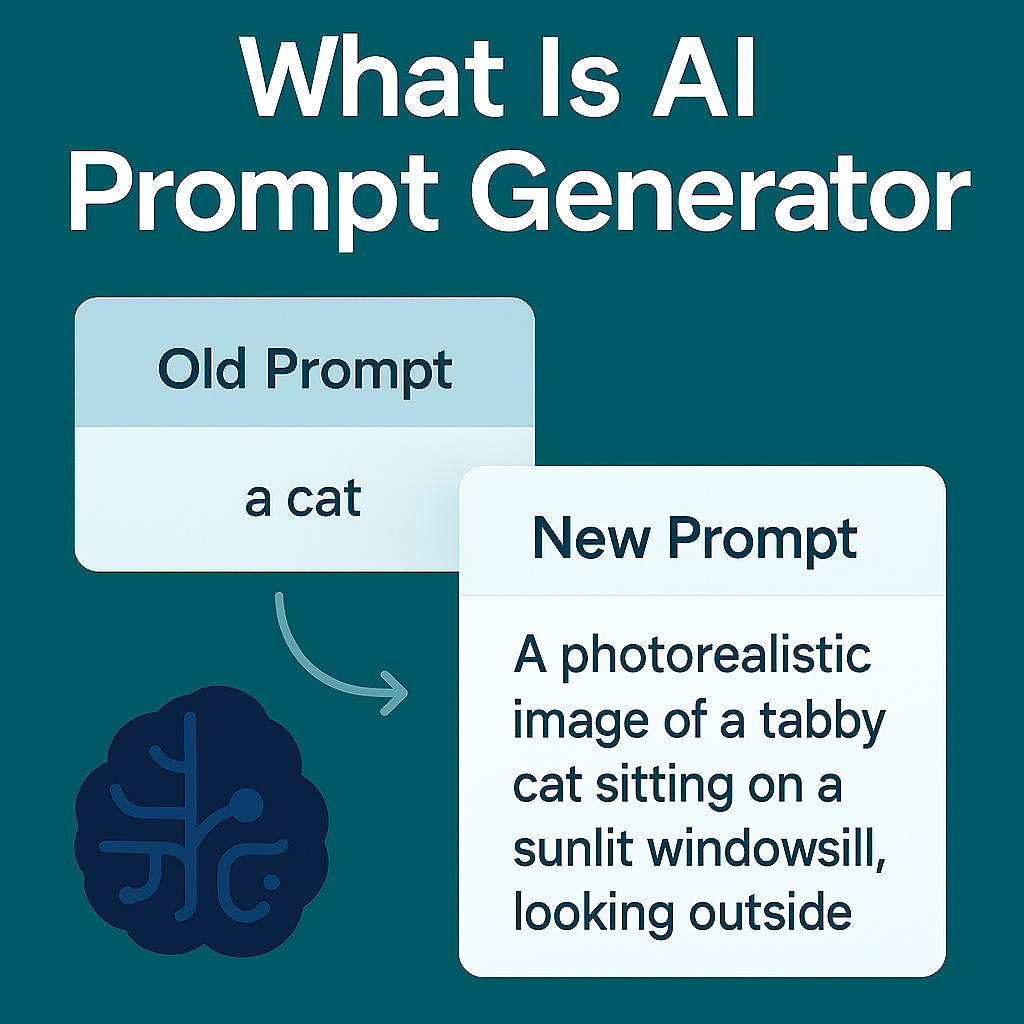 What Is AI Prompt Generator

Old Prompt

a cat

New Prompt

A photorealistic image of a tabby cat sitting on a sunlit windowsill, looking outside